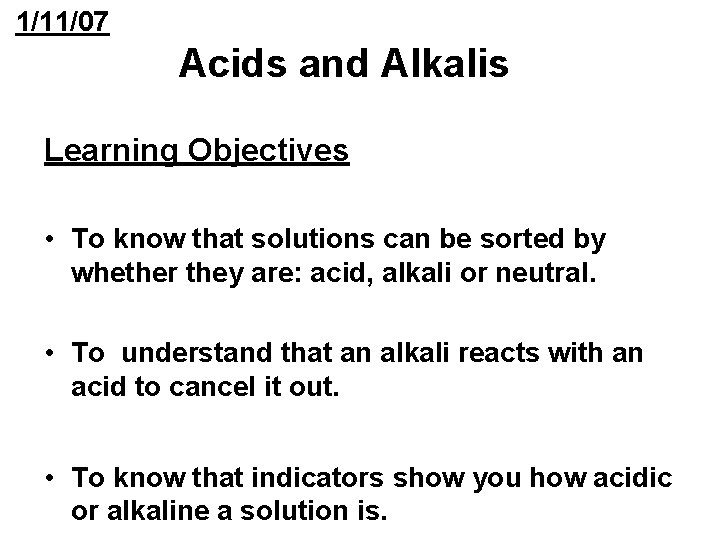 1/11/07

Acids and Alkalis

Learning Objectives

• To know that solutions can be sorted by whether they are: acid, alkali or neutral.

• To understand that an alkali reacts with an acid to cancel it out.

• To know that indicators show you how acidic or alkaline a solution is.